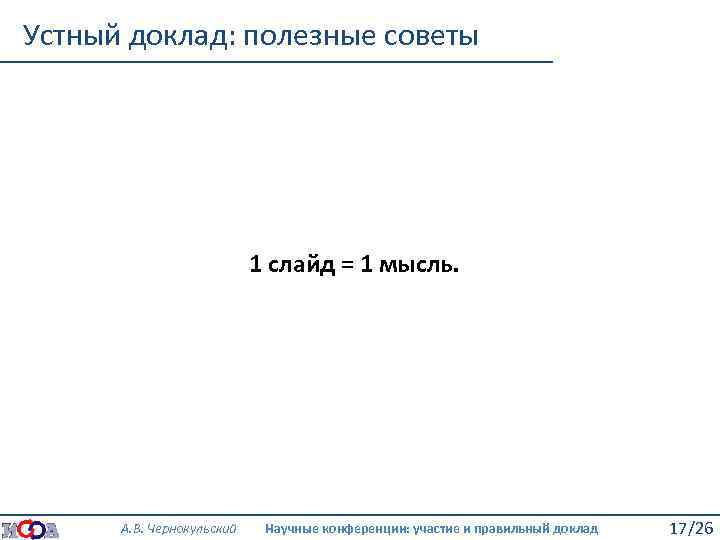 Устный доклад: полезные советы

1 слайд = 1 мысль.

ИФА А.В. Чернокульский Научные конференции: участие и правильный доклад 17/26